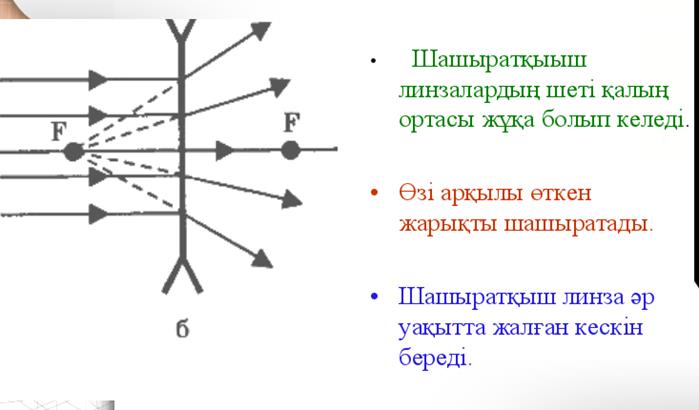 F

F

б

• Шашыратқыыш линзалардың шеті қалың ортасы жұқа болып келеді.

• Өзі арқылы өткен жарықты шашыратады.

• Шашыратқыш линза әр уақытта жалған кескін береді.